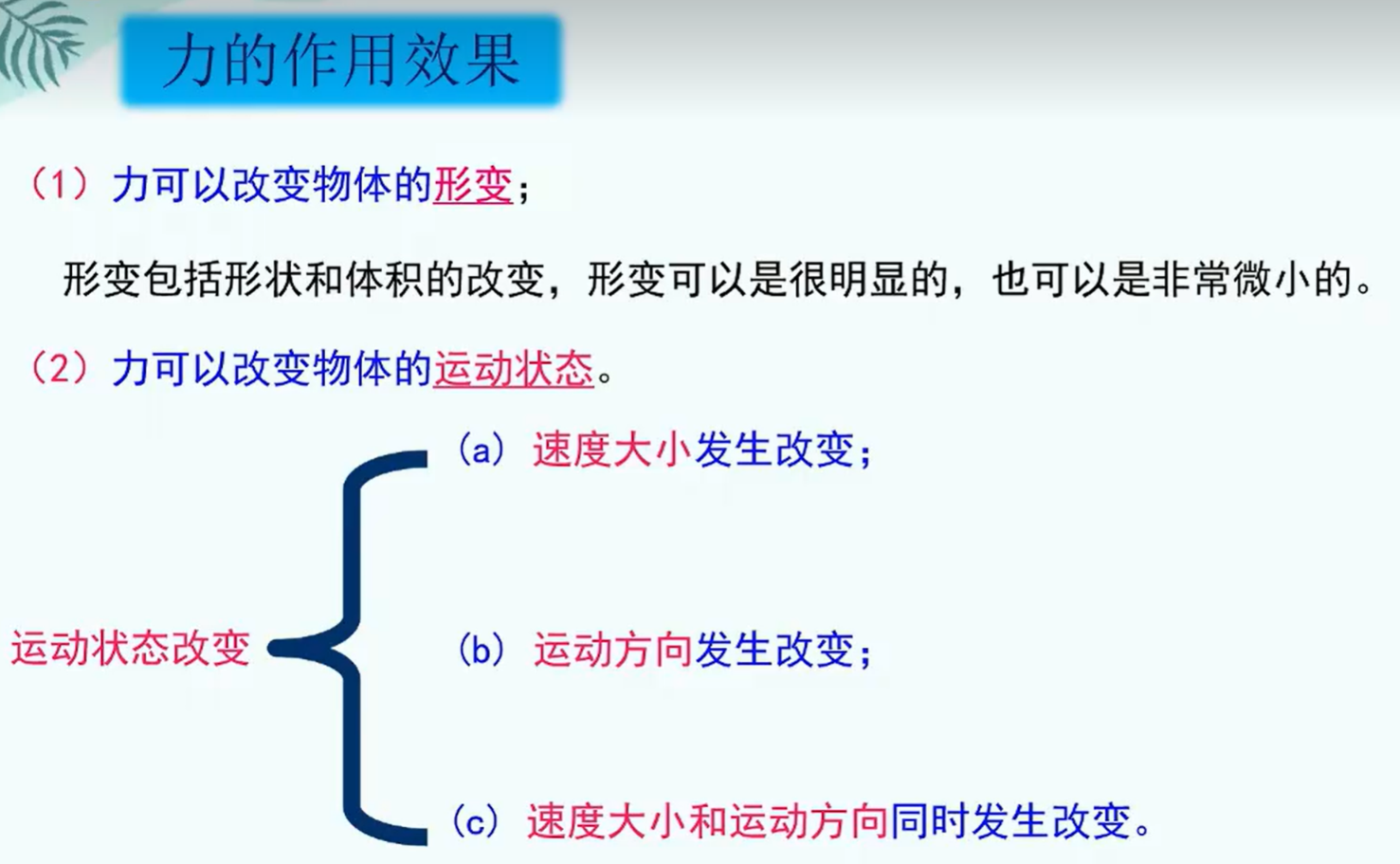 力的作用效果

（1）力可以改变物体的形变；

形变包括形状和体积的改变，形变可以是很明显的，也可以是非常微小的。

（2）力可以改变物体的运动状态。

运动状态改变

（a）速度大小发生改变；

（b）运动方向发生改变；

（c）速度大小和运动方向同时发生改变。